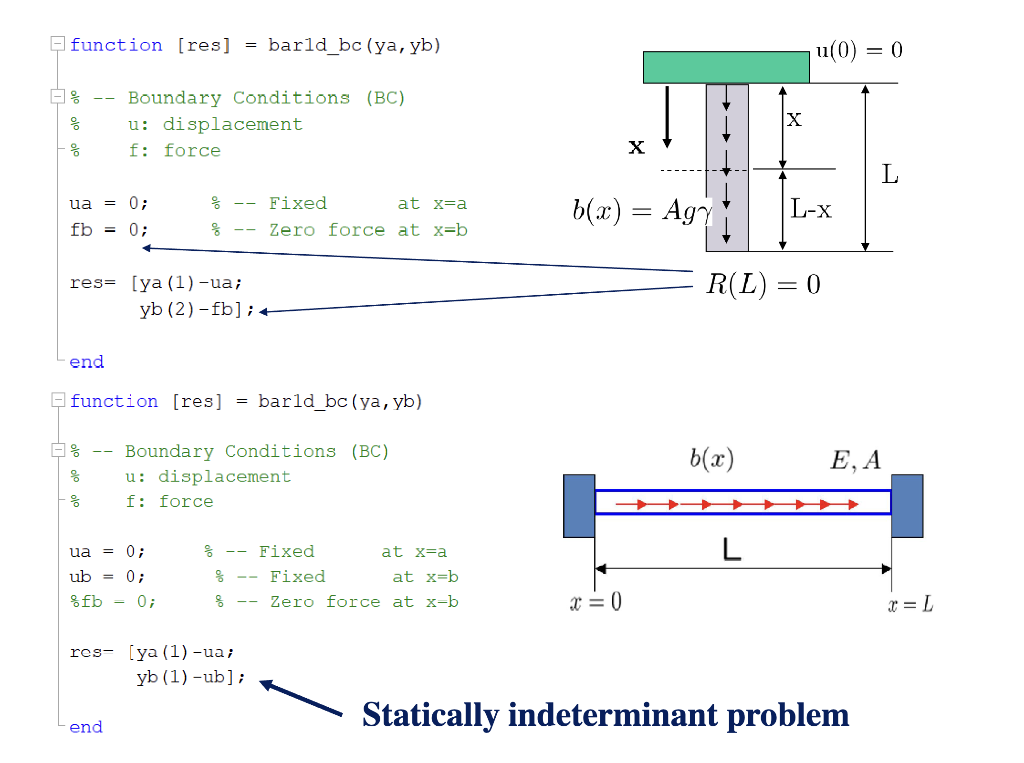 function [res] = bar1d_bc(ya,yb)

% -- Boundary Conditions (BC)
%    u: displacement
%    f: force

ua = 0;     % -- Fixed      at x=a
fb = 0;     % -- Zero force at x=b

res= [ya(1)-ua;
      yb(2)-fb];

end

$u(0) = 0$

x

x

L

L-x

$b(x) = Ag\gamma$

$R(L) = 0$

function [res] = bar1d_bc(ya,yb)

% -- Boundary Conditions (BC)
%    u: displacement
%    f: force

ua = 0;     % -- Fixed      at x=a
ub = 0;      % -- Fixed      at x=b
%fb = 0;     % -- Zero force at x=b

res= [ya(1)-ua;
      yb(1)-ub];

end

$b(x)$

$E, A$

L

$x = 0$

$x = L$

Statically indeterminant problem